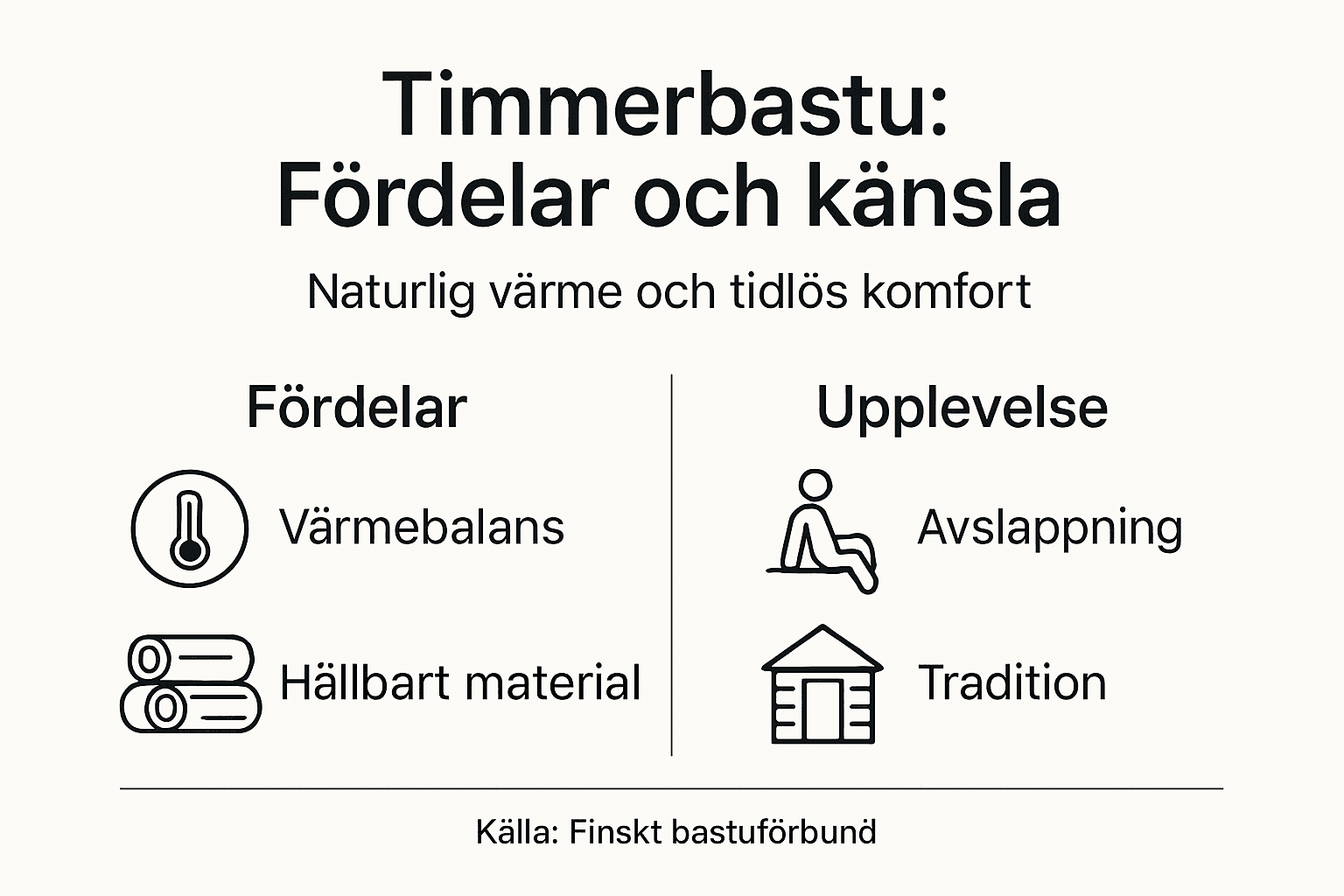 Timmerbastu:
Fördelar och känsla

Naturlig värme och tidlös komfort

Fördelar

Värmebalans

Hällbart material

Upplevelse

Avslappning

Tradition

Källa: Finskt bastuförbund